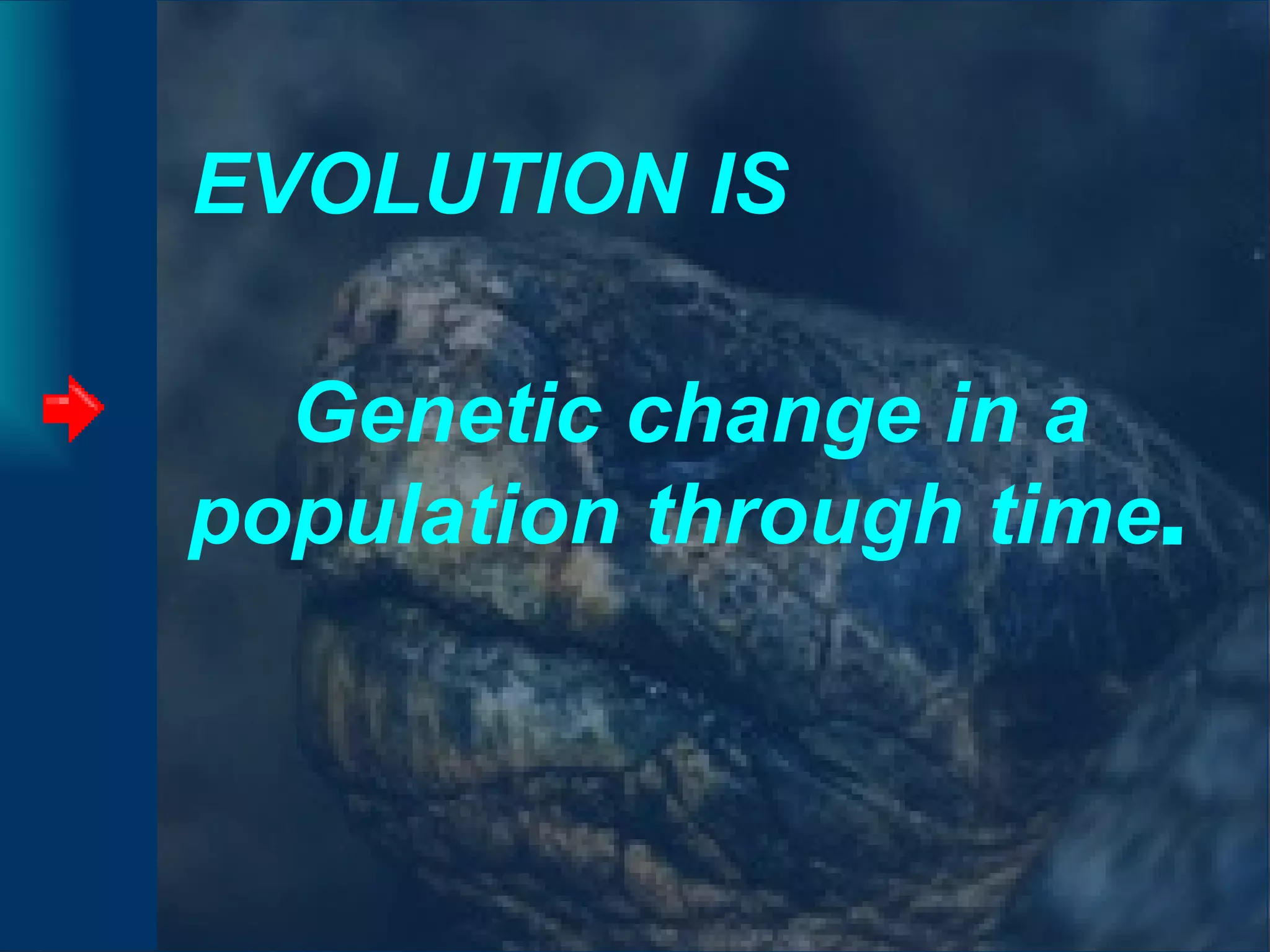 EVOLUTION IS

Genetic change in a population through time.